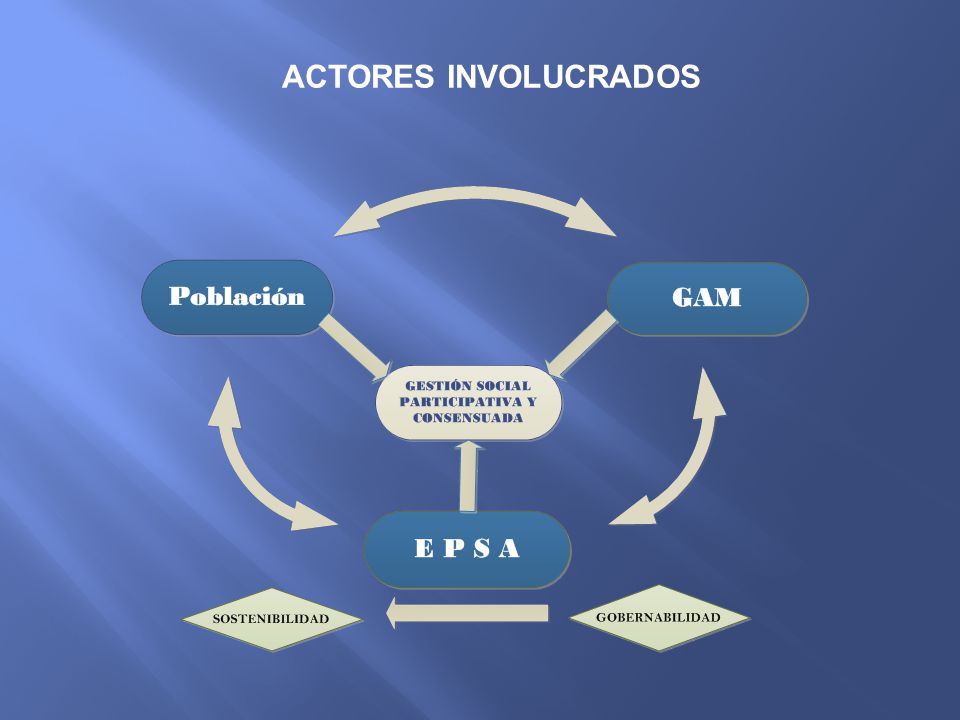 ACTORES INVOLUCRADOS

Población

GAM

GESTIÓN SOCIAL PARTICIPATIVA Y CONSENSUADA

E P S A

SOSTENIBILIDAD

GOBERNABILIDAD